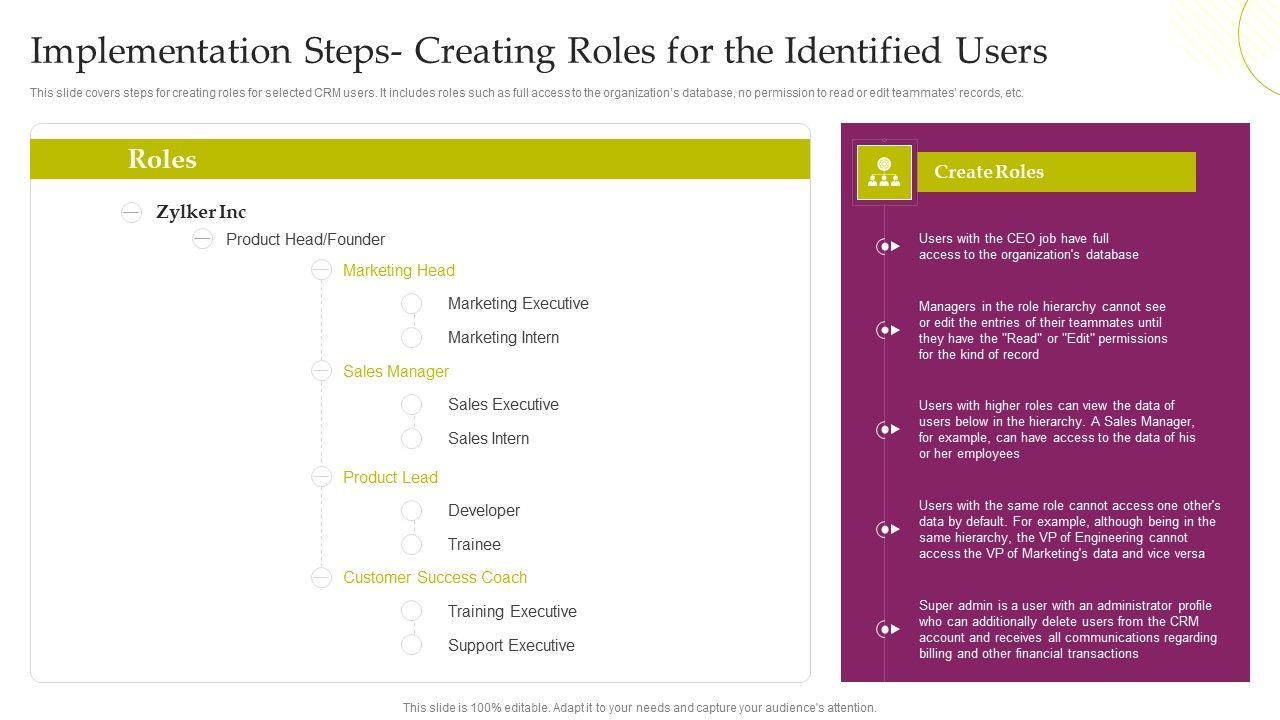 Implementation Steps- Creating Roles for the Identified Users

This slide covers steps for creating roles for selected CRM users. It includes roles such as full access to the organization's database, no permission to read or edit teammates' records, etc.

Roles

Zylker Inc

Product Head/Founder

Marketing Head

Marketing Executive

Marketing Intern

Sales Manager

Sales Executive

Sales Intern

Product Lead

Developer

Trainee

Customer Success Coach

Training Executive

Support Executive

Create Roles

Users with the CEO job have full access to the organization's database

Managers in the role hierarchy cannot see or edit the entries of their teammates until they have the "Read" or "Edit" permissions for the kind of record

Users with higher roles can view the data of users below in the hierarchy. A Sales Manager, for example, can have access to the data of his or her employees

Users with the same role cannot access one other's data by default. For example, although being in the same hierarchy, the VP of Engineering cannot access the VP of Marketing's data and vice versa

Super admin is a user with an administrator profile who can additionally delete users from the CRM account and receives all communications regarding billing and other financial transactions

This slide is 100% editable. Adapt it to your needs and capture your audience's attention.